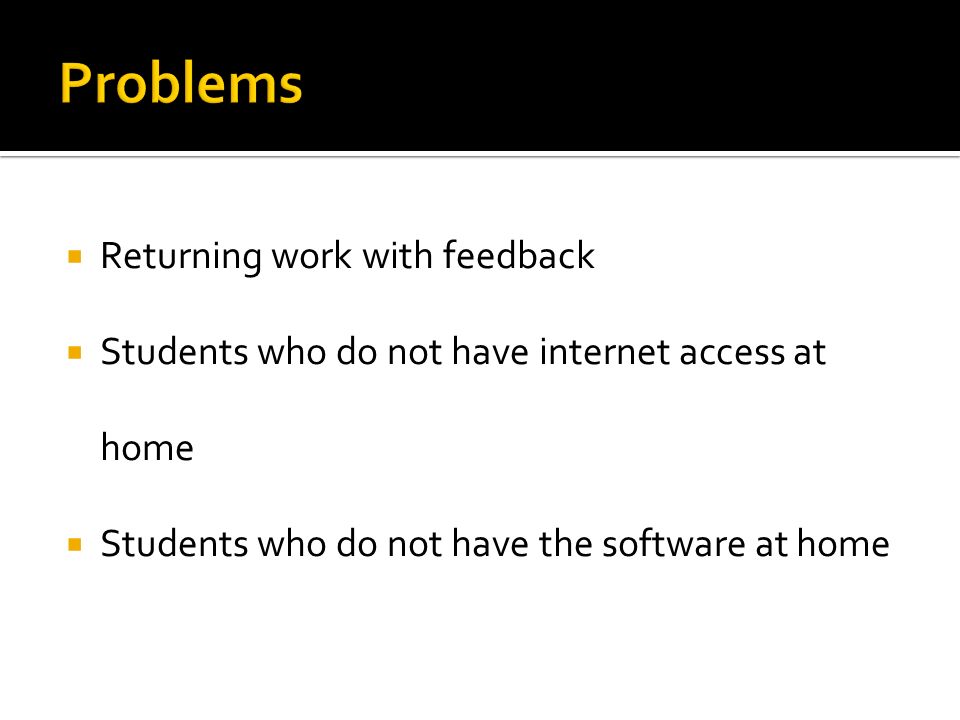 Problems

- Returning work with feedback
- Students who do not have internet access at home
- Students who do not have the software at home